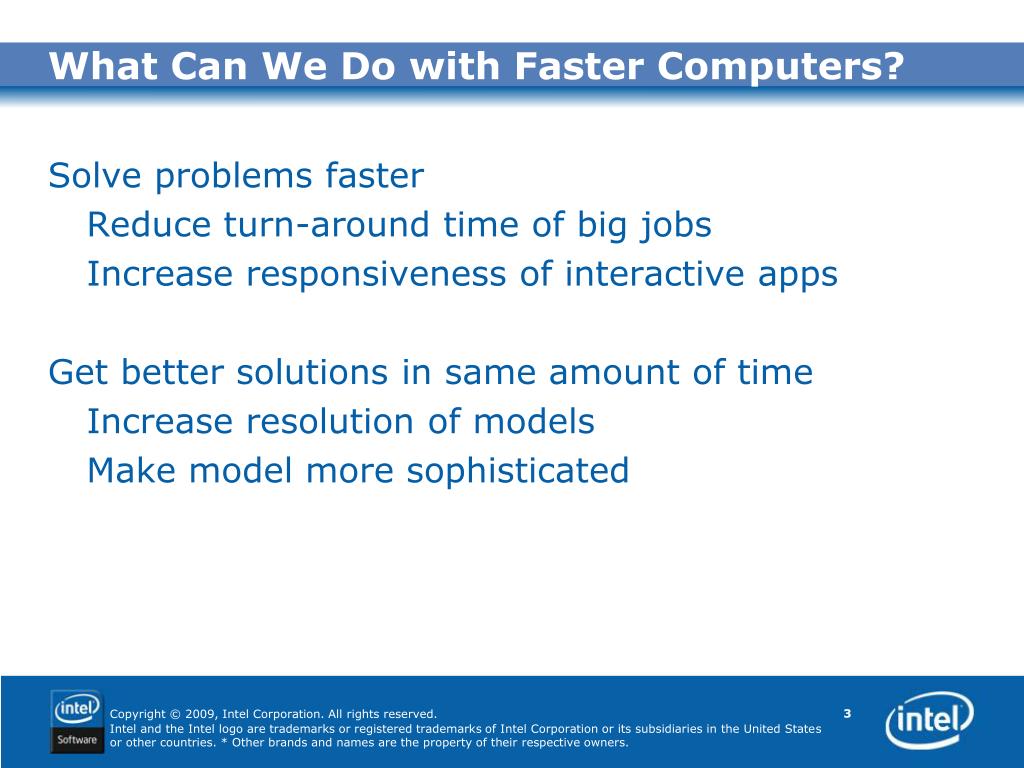 What Can We Do with Faster Computers?

Solve problems faster

Reduce turn-around time of big jobs

Increase responsiveness of interactive apps

Get better solutions in same amount of time

Increase resolution of models

Make model more sophisticated

intel Software

Copyright © 2009, Intel Corporation. All rights reserved.
Intel and the Intel logo are trademarks or registered trademarks of Intel Corporation or its subsidiaries in the United States or other countries. * Other brands and names are the property of their respective owners.

3

intel